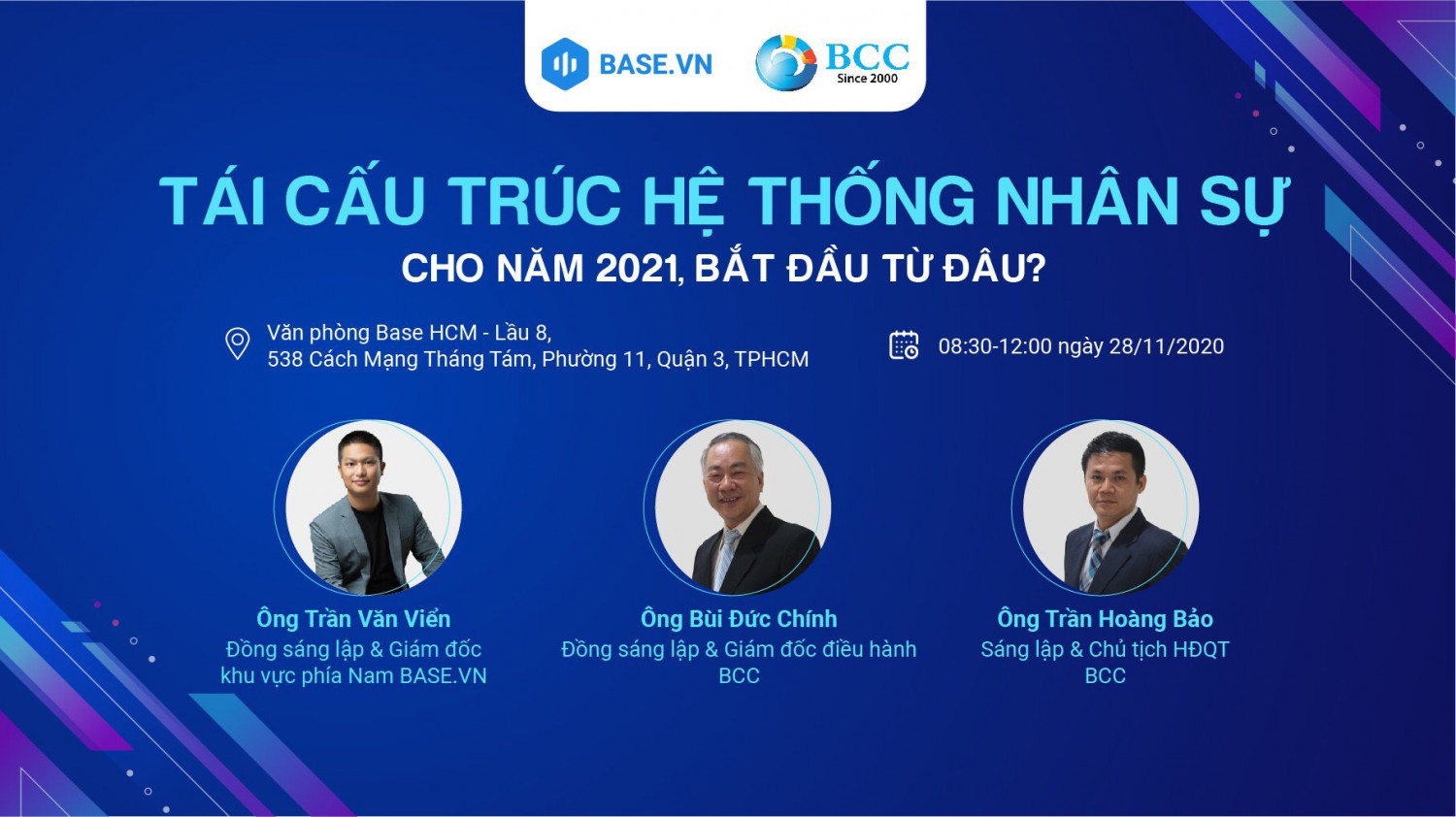 BASE.VN

BCC
Since 2000

TÁI CẤU TRÚC HỆ THỐNG NHÂN SỰ
CHO NĂM 2021, BẮT ĐẦU TỪ ĐÂU?

Văn phòng Base HCM - Lầu 8,
538 Cách Mạng Tháng Tám, Phường 11, Quận 3, TPHCM

08:30-12:00 ngày 28/11/2020

Ông Trần Văn Viển
Đồng sáng lập & Giám đốc khu vực phía Nam BASE.VN

Ông Bùi Đức Chính
Đồng sáng lập & Giám đốc điều hành BCC

Ông Trần Hoàng Bảo
Sáng lập & Chủ tịch HĐQT BCC